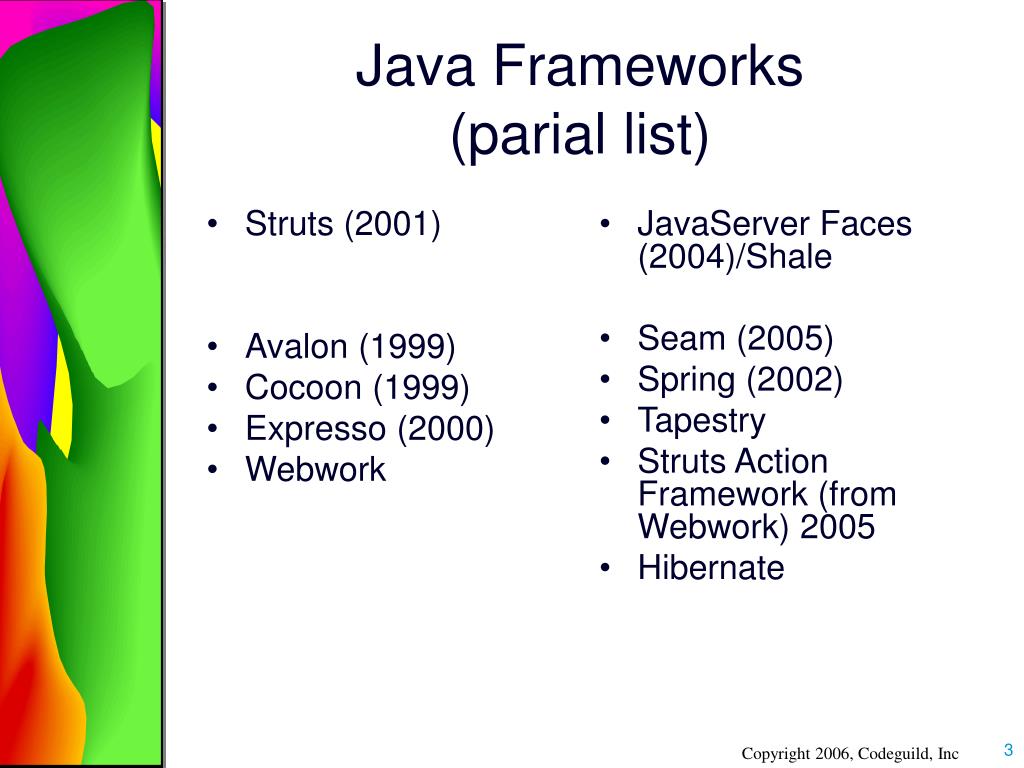 Java Frameworks
(parial list)

• Struts (2001)

• Avalon (1999)
• Cocoon (1999)
• Expresso (2000)
• Webwork

• JavaServer Faces (2004)/Shale

• Seam (2005)
• Spring (2002)
• Tapestry
• Struts Action Framework (from Webwork) 2005
• Hibernate

Copyright 2006, Codeguild, Inc

3